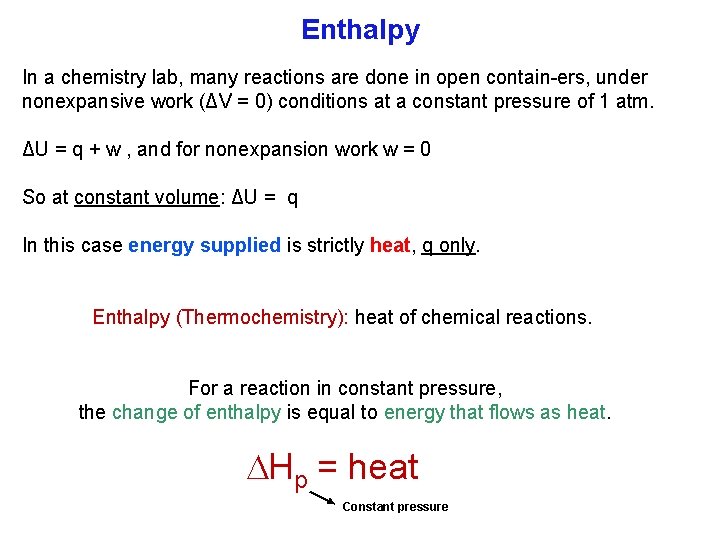 Enthalpy

In a chemistry lab, many reactions are done in open contain-ers, under nonexpansive work ($\Delta V = 0$) conditions at a constant pressure of 1 atm.

$\Delta U = q + w$ , and for nonexpansion work $w = 0$

So at constant volume: $\Delta U = q$

In this case energy supplied is strictly heat, q only.

Enthalpy (Thermochemistry): heat of chemical reactions.

For a reaction in constant pressure, the change of enthalpy is equal to energy that flows as heat.

$\Delta H_p$ = heat

Constant pressure